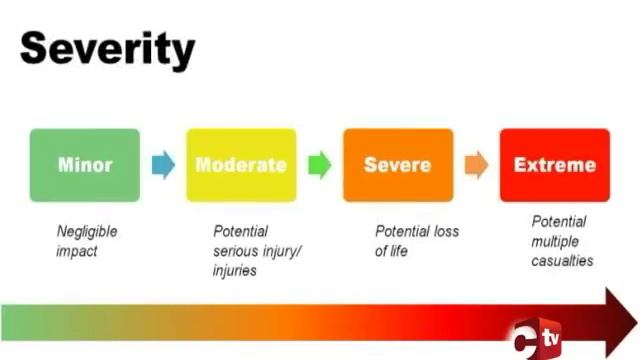 Severity

Minor

Moderate

Severe

Extreme

Negligible impact

Potential serious injury/ injuries

Potential loss of life

Potential multiple casualties

C tv